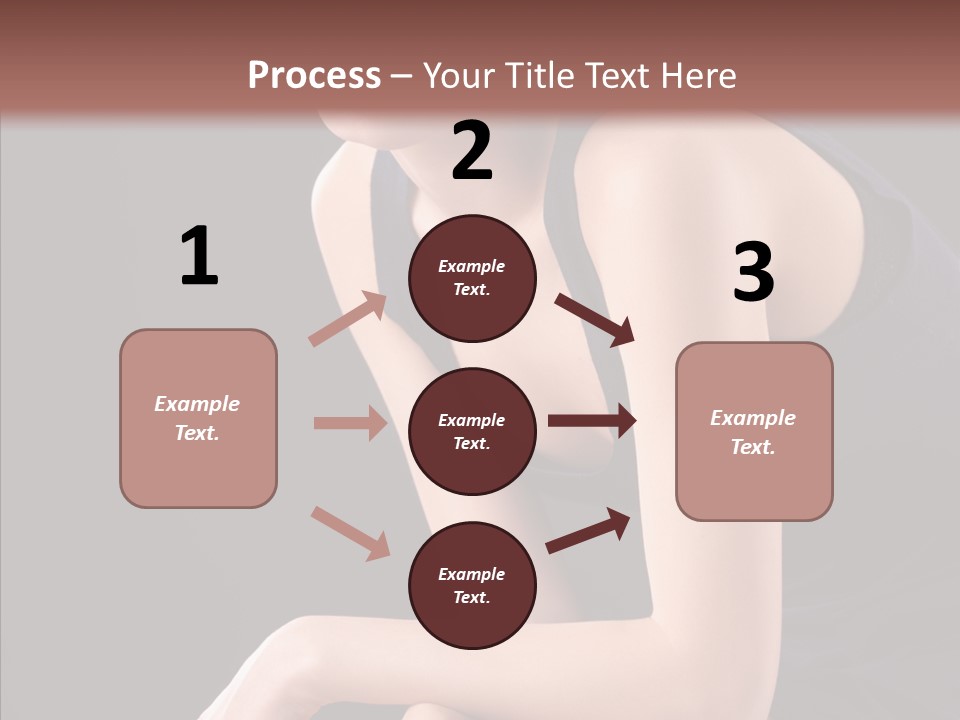 Process – Your Title Text Here

1

Example Text.

2

Example Text.

Example Text.

Example Text.

3

Example Text.